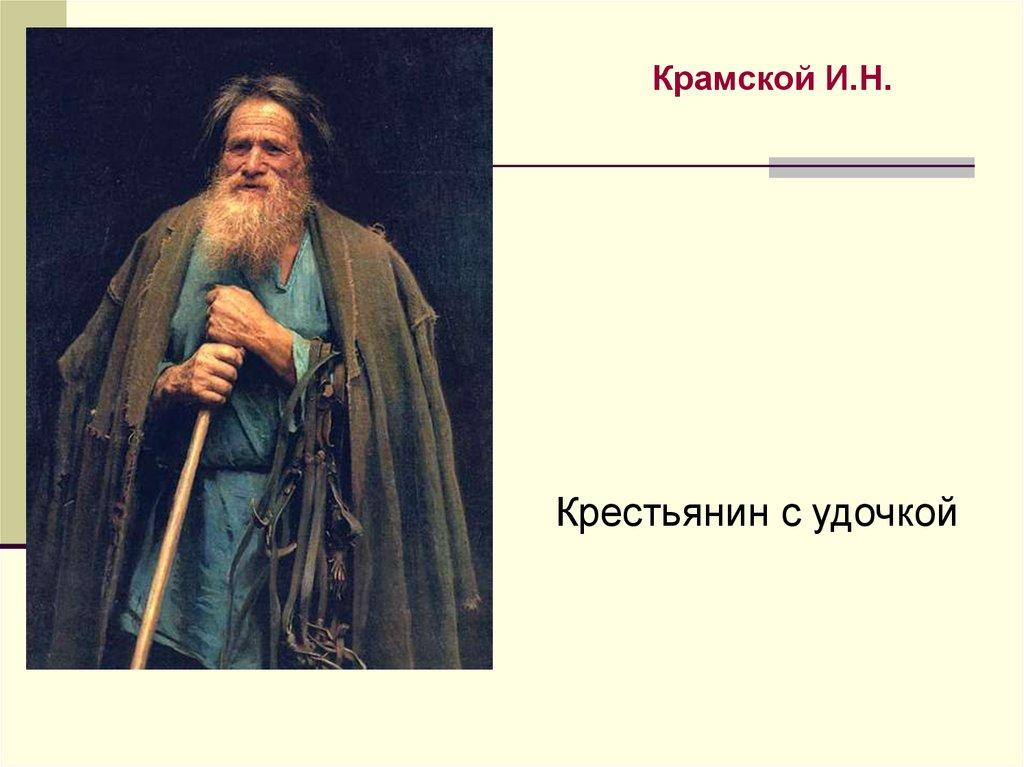 Крамской И.Н.

Крестьянин с удочкой